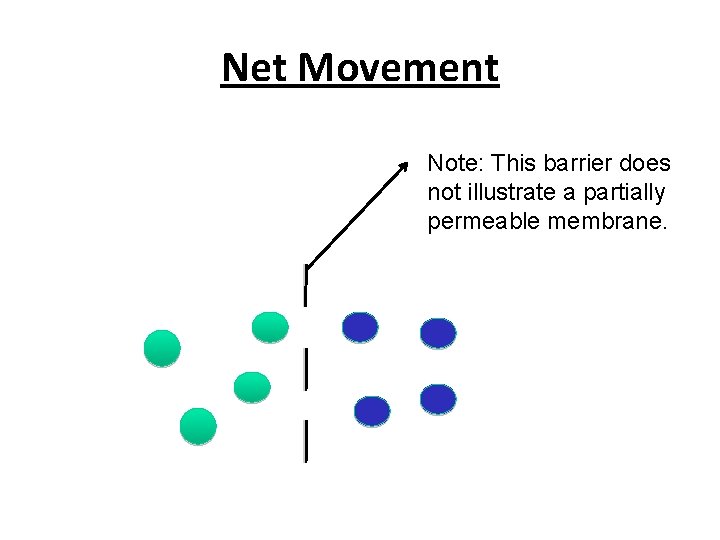 Net Movement

Note: This barrier does not illustrate a partially permeable membrane.